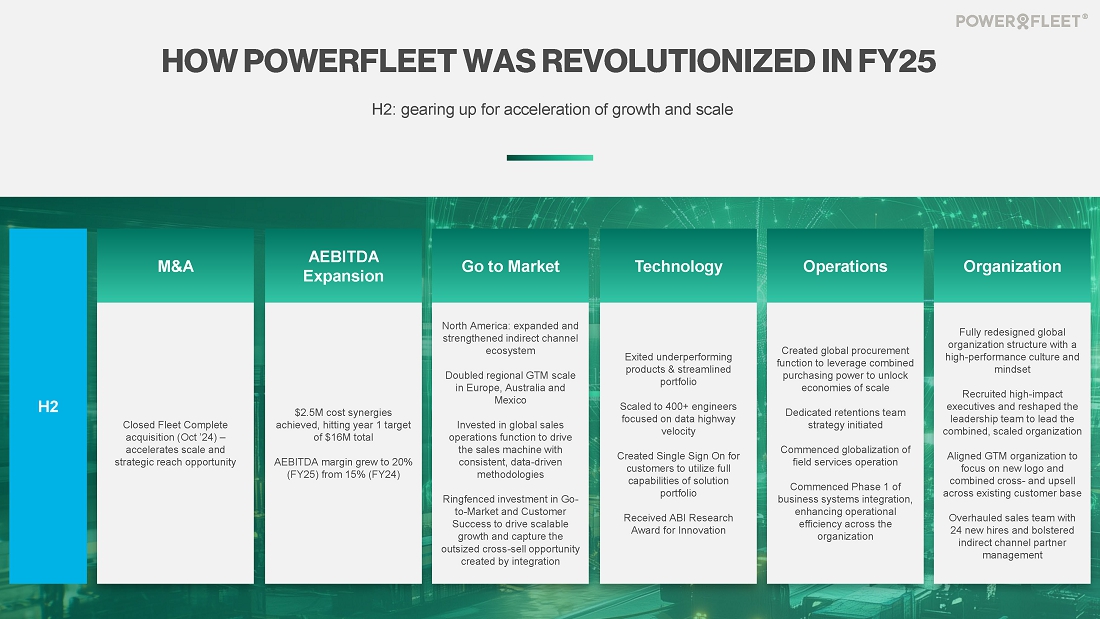 POWERFLEET®

HOW POWERFLEET WAS REVOLUTIONIZED IN FY25

H2: gearing up for acceleration of growth and scale

H2

M&A

Closed Fleet Complete acquisition (Oct '24) – accelerates scale and strategic reach opportunity

AEBITDA Expansion

$2.5M cost synergies achieved, hitting year 1 target of $16M total

AEBITDA margin grew to 20% (FY25) from 15% (FY24)

Go to Market

North America: expanded and strengthened indirect channel ecosystem

Doubled regional GTM scale in Europe, Australia and Mexico

Invested in global sales operations function to drive the sales machine with consistent, data-driven methodologies

Ringfenced investment in Go-to-Market and Customer Success to drive scalable growth and capture the outsized cross-sell opportunity created by integration

Technology

Exited underperforming products & streamlined portfolio

Scaled to 400+ engineers focused on data highway velocity

Created Single Sign On for customers to utilize full capabilities of solution portfolio

Received ABI Research Award for Innovation

Operations

Created global procurement function to leverage combined purchasing power to unlock economies of scale

Dedicated retentions team strategy initiated

Commenced globalization of field services operation

Commenced Phase 1 of business systems integration, enhancing operational efficiency across the organization

Organization

Fully redesigned global organization structure with a high-performance culture and mindset

Recruited high-impact executives and reshaped the leadership team to lead the combined, scaled organization

Aligned GTM organization to focus on new logo and combined cross- and upsell across existing customer base

Overhauled sales team with 24 new hires and bolstered indirect channel partner management